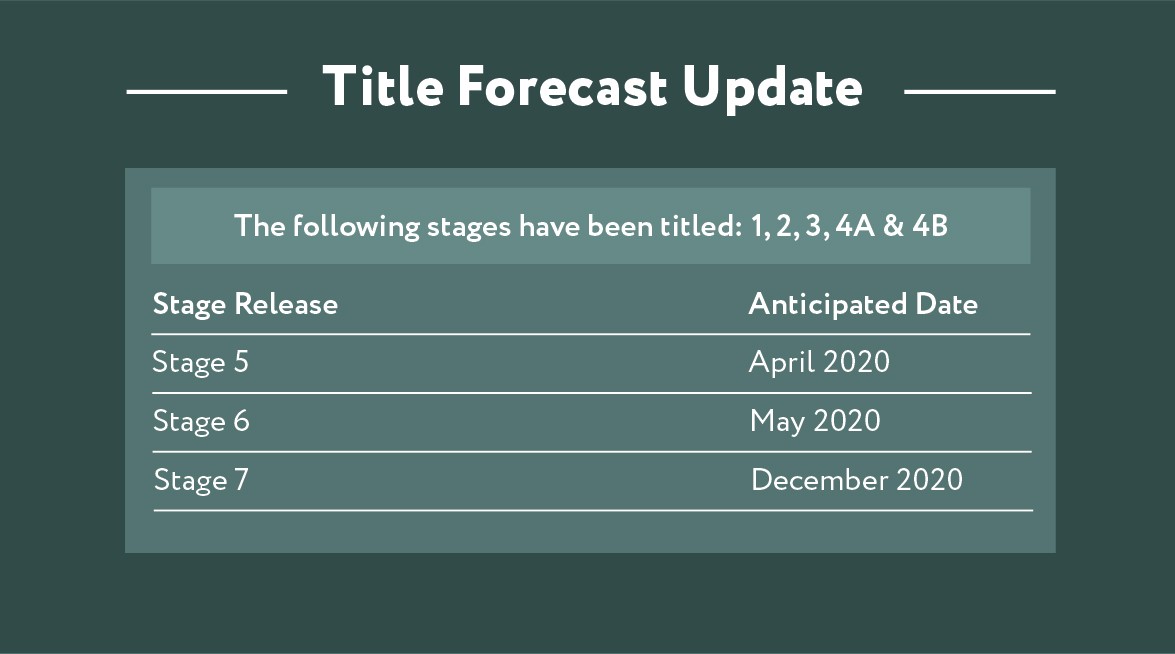 Title Forecast Update

The following stages have been titled: 1, 2, 3, 4A & 4B

| Stage Release | Anticipated Date |
|---|---|
| Stage 5 | April 2020 |
| Stage 6 | May 2020 |
| Stage 7 | December 2020 |